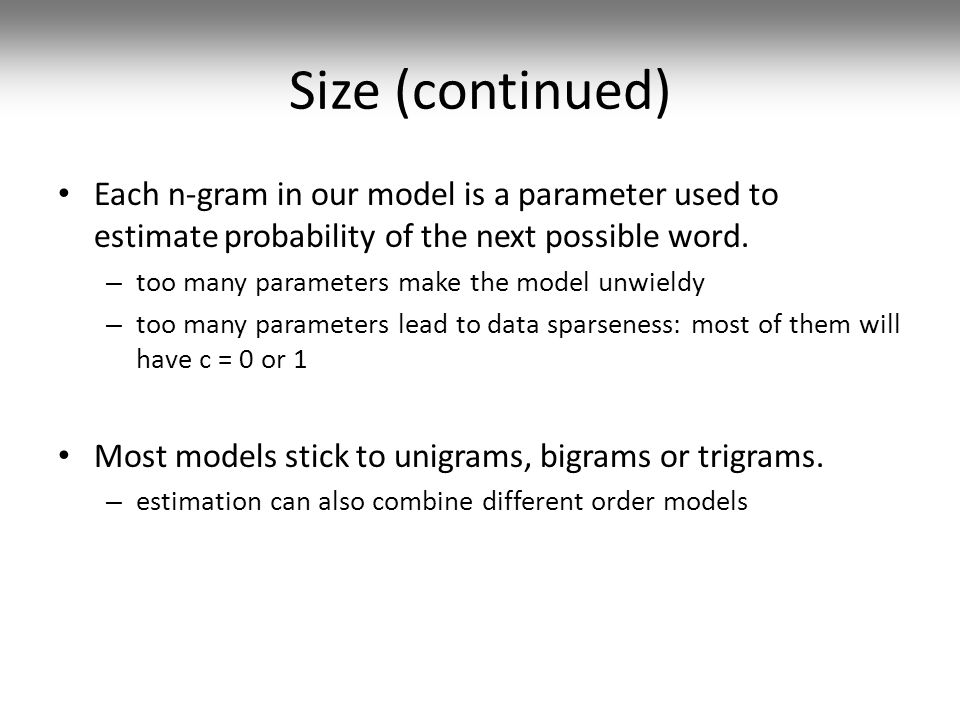 Size (continued)

• Each n-gram in our model is a parameter used to estimate probability of the next possible word.
– too many parameters make the model unwieldy
– too many parameters lead to data sparseness: most of them will have c = 0 or 1

• Most models stick to unigrams, bigrams or trigrams.
– estimation can also combine different order models